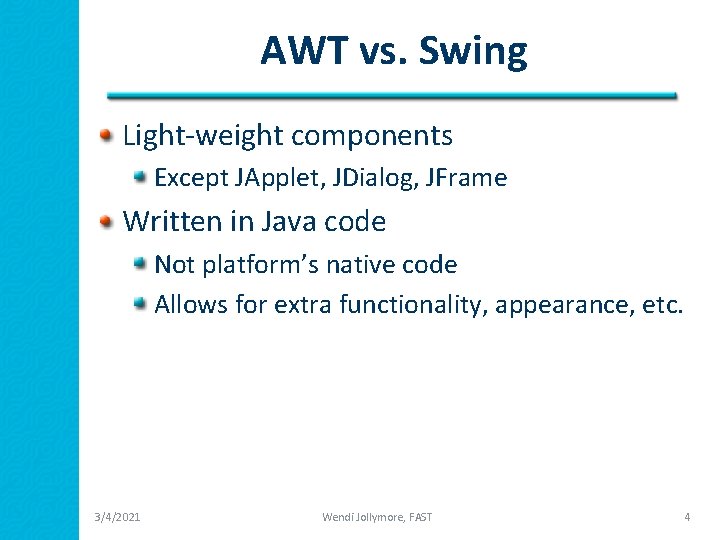 AWT vs. Swing

Light-weight components

Except JApplet, JDialog, JFrame

Written in Java code

Not platform's native code

Allows for extra functionality, appearance, etc.

3/4/2021 Wendi Jollymore, FAST 4